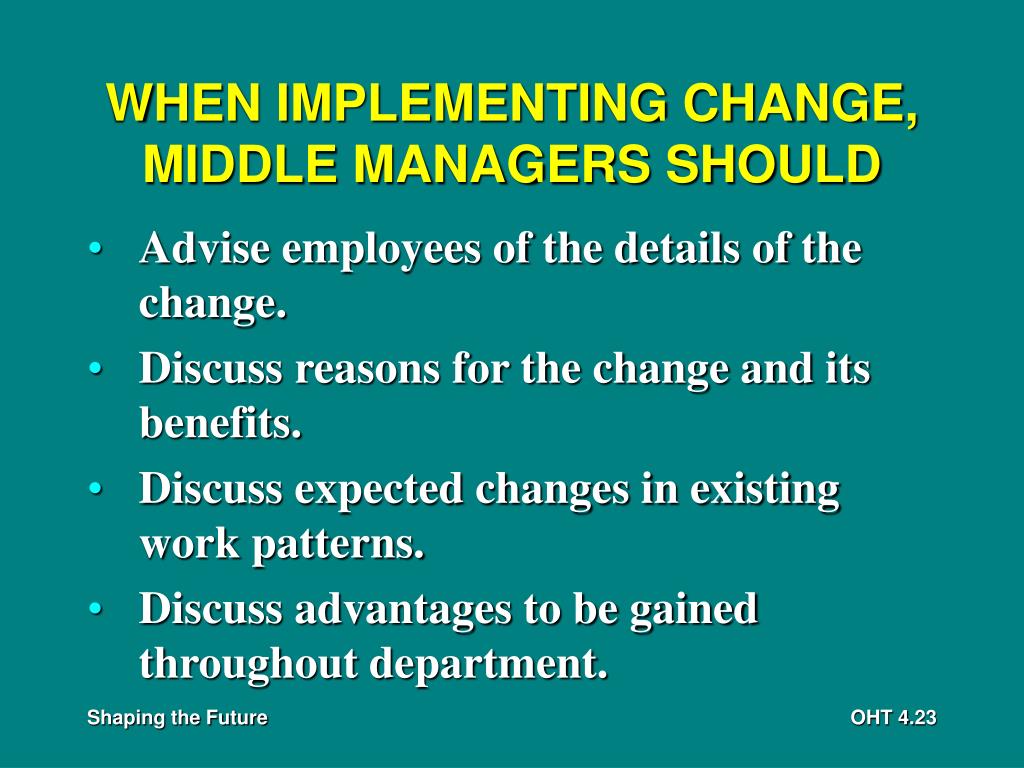 WHEN IMPLEMENTING CHANGE, MIDDLE MANAGERS SHOULD

• Advise employees of the details of the change.
• Discuss reasons for the change and its benefits.
• Discuss expected changes in existing work patterns.
• Discuss advantages to be gained throughout department.

Shaping the Future

OHT 4.23